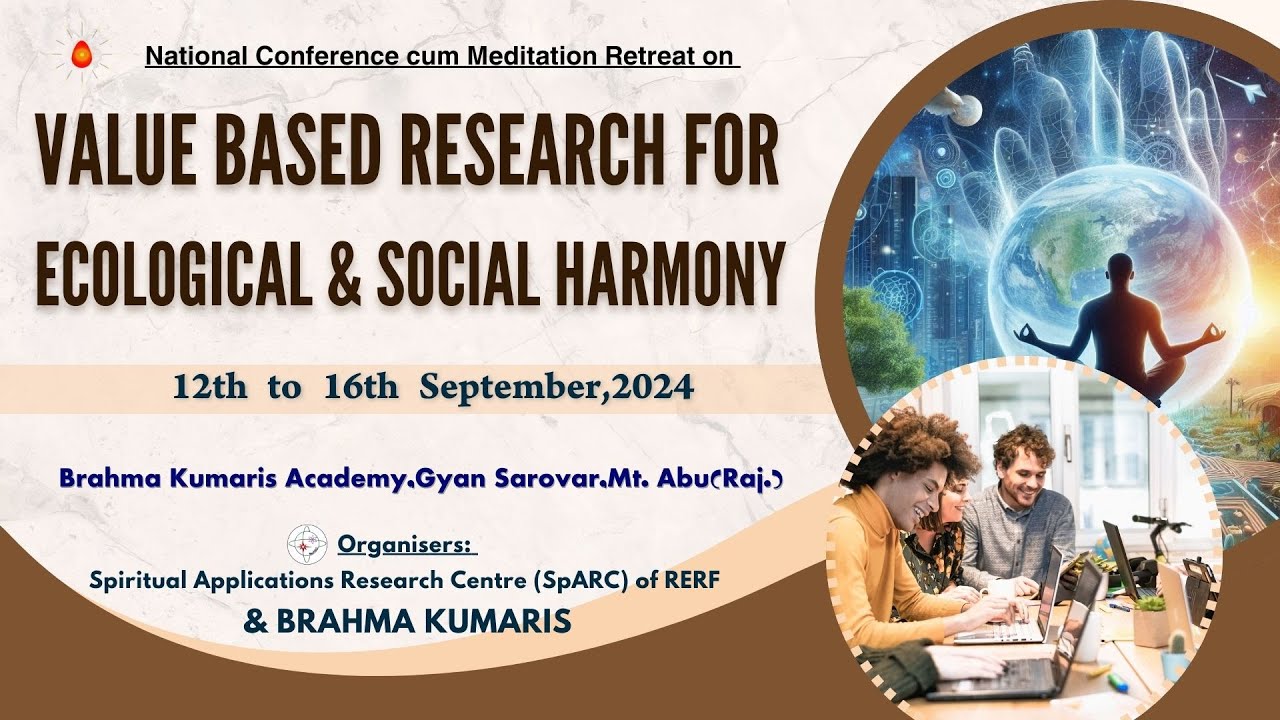 National Conference cum Meditation Retreat on

VALUE BASED RESEARCH FOR ECOLOGICAL & SOCIAL HARMONY

12th to 16th September,2024

Brahma Kumaris Academy.Gyan Sarovar.Mt. Abu(Raj.)

Organisers:
Spiritual Applications Research Centre (SpARC) of RERF
& BRAHMA KUMARIS